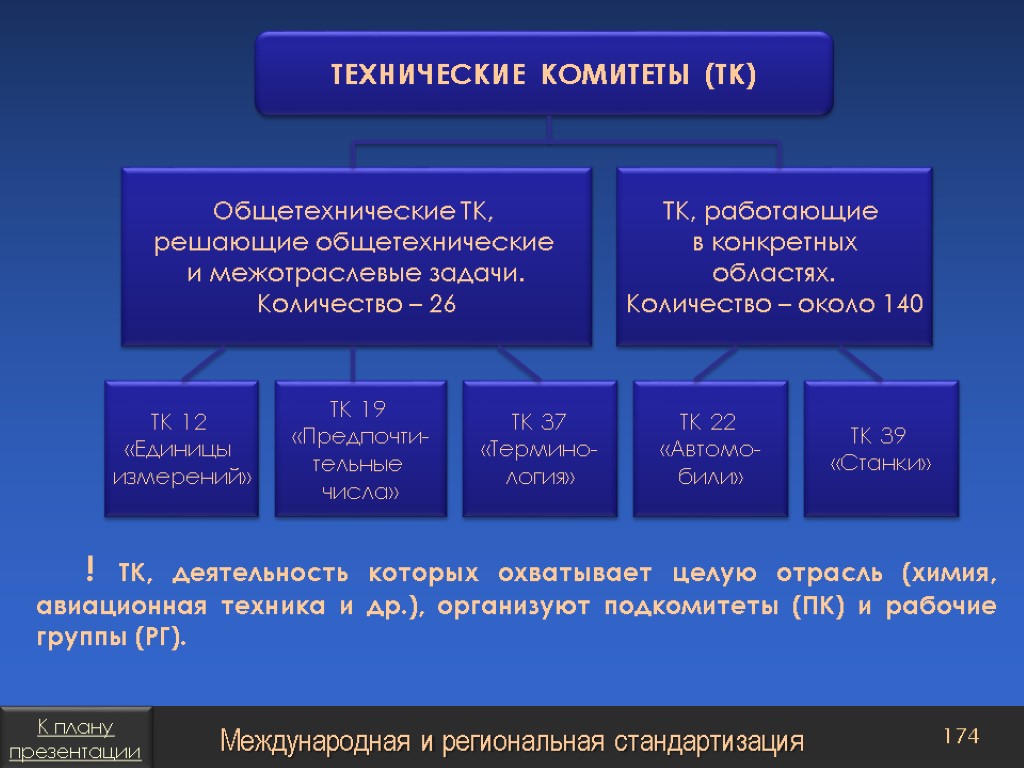 ТЕХНИЧЕСКИЕ КОМИТЕТЫ (ТК)

Общетехнические ТК, решающие общетехнические и межотраслевые задачи. Количество – 26

ТК, работающие в конкретных областях. Количество – около 140

ТК 12 «Единицы измерений»

ТК 19 «Предпочтительные числа»

ТК 37 «Терминология»

ТК 22 «Автомобили»

ТК 39 «Станки»

! ТК, деятельность которых охватывает целую отрасль (химия, авиационная техника и др.), организуют подкомитеты (ПК) и рабочие группы (РГ).

К плану презентации

Международная и региональная стандартизация

174